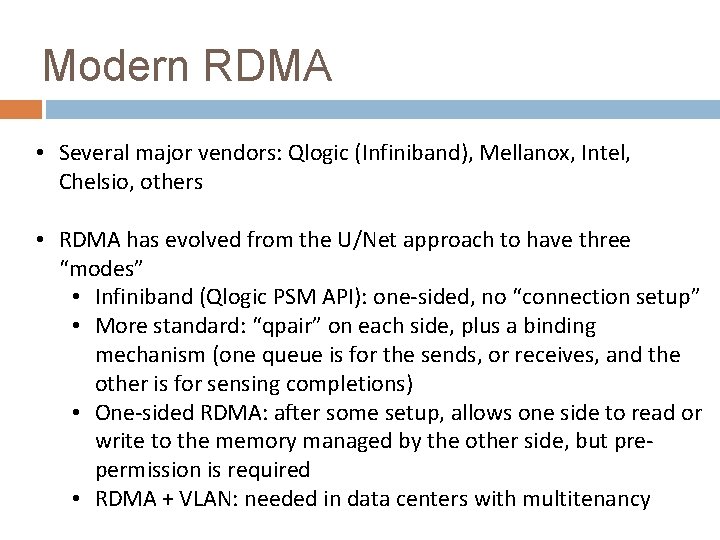 Modern RDMA

• Several major vendors: Qlogic (Infiniband), Mellanox, Intel, Chelsio, others

• RDMA has evolved from the U/Net approach to have three “modes”
  • Infiniband (Qlogic PSM API): one-sided, no “connection setup”
  • More standard: “qpair” on each side, plus a binding mechanism (one queue is for the sends, or receives, and the other is for sensing completions)
  • One-sided RDMA: after some setup, allows one side to read or write to the memory managed by the other side, but pre-permission is required
  • RDMA + VLAN: needed in data centers with multitenancy